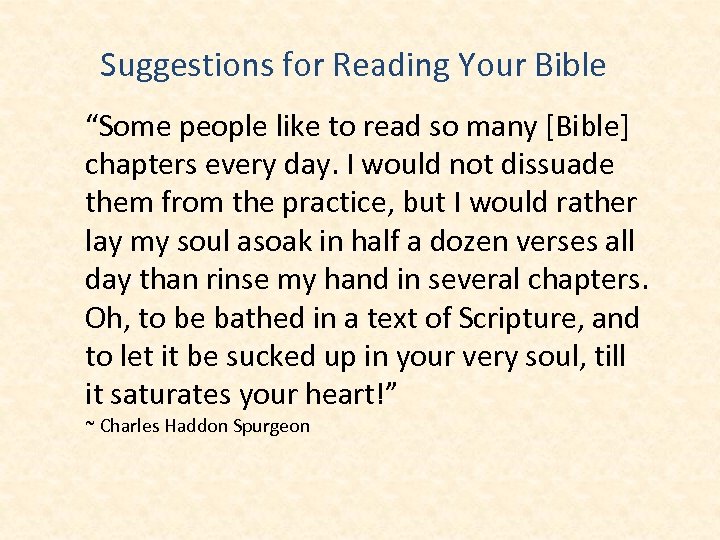 Suggestions for Reading Your Bible

“Some people like to read so many [Bible] chapters every day. I would not dissuade them from the practice, but I would rather lay my soul asoak in half a dozen verses all day than rinse my hand in several chapters. Oh, to be bathed in a text of Scripture, and to let it be sucked up in your very soul, till it saturates your heart!”
~ Charles Haddon Spurgeon